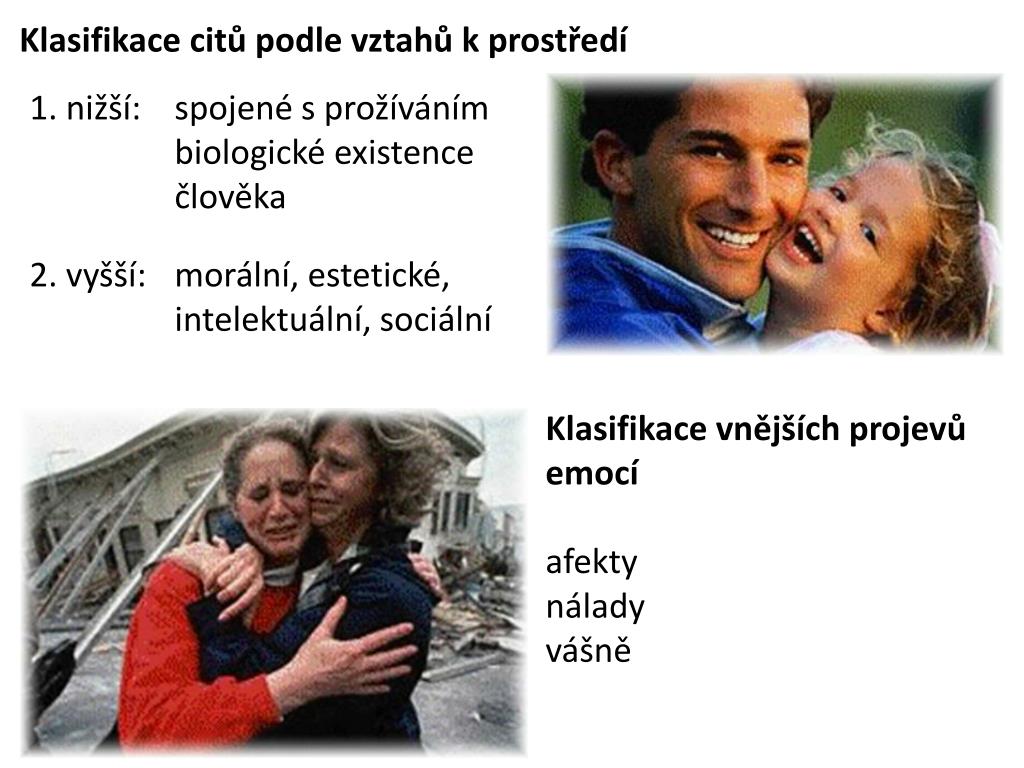 Klasifikace citů podle vztahů k prostředí

1. nižší: spojené s prožíváním biologické existence člověka

2. vyšší: morální, estetické, intelektuální, sociální

Klasifikace vnějších projevů emocí

afekty
nálady
vášně